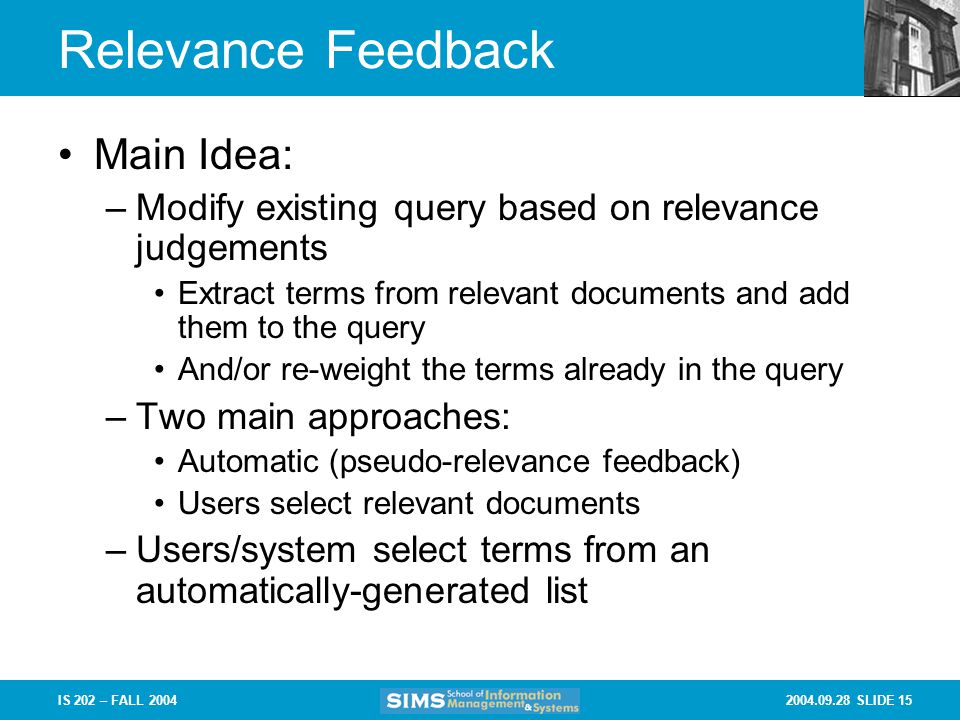 Relevance Feedback

• Main Idea:
– Modify existing query based on relevance judgements
• Extract terms from relevant documents and add them to the query
• And/or re-weight the terms already in the query
– Two main approaches:
• Automatic (pseudo-relevance feedback)
• Users select relevant documents
– Users/system select terms from an automatically-generated list

IS 202 – FALL 2004

SIMS School of Information Management & Systems

2004.09.28 SLIDE 15